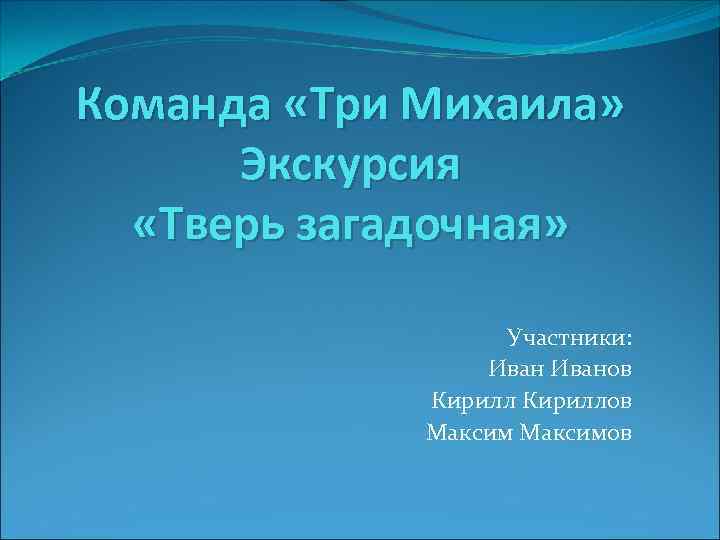 Команда «Три Михаила»
Экскурсия
«Тверь загадочная»

Участники:
Иван Иванов
Кирилл Кириллов
Максим Максимов